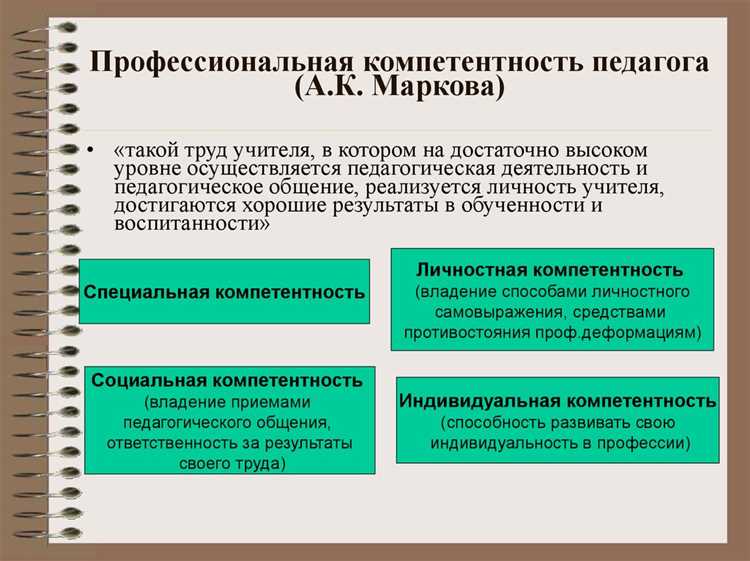 Профессиональная компетентность педагога (А.К. Маркова)

• «такой труд учителя, в котором на достаточно высоком уровне осуществляется педагогическая деятельность и педагогическое общение, реализуется личность учителя, достигаются хорошие результаты в обученности и воспитанности»

Специальная компетентность

Личностная компетентность (владение способами личностного самовыражения, средствами противостояния проф.деформациям)

Социальная компетентность (владение приемами педагогического общения, ответственность за результаты своего труда)

Индивидуальная компетентность (способность развивать свою индивидуальность в профессии)